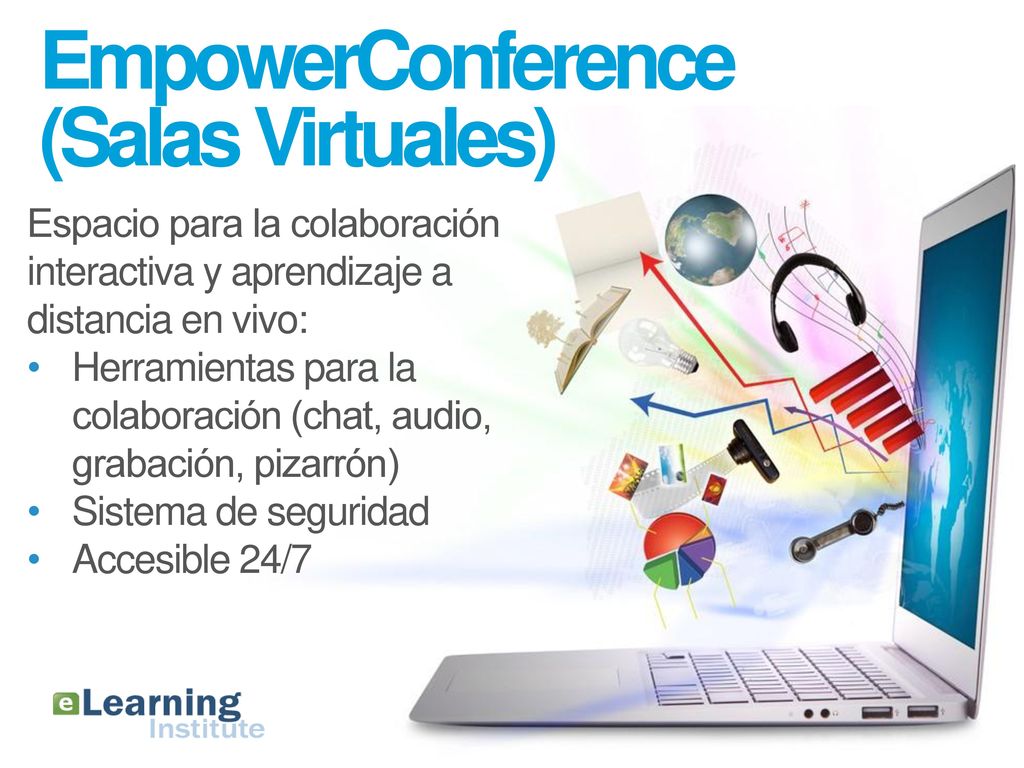 EmpowerConference (Salas Virtuales)

Espacio para la colaboración interactiva y aprendizaje a distancia en vivo:

• Herramientas para la colaboración (chat, audio, grabación, pizarrón)
• Sistema de seguridad
• Accesible 24/7

eLearning Institute